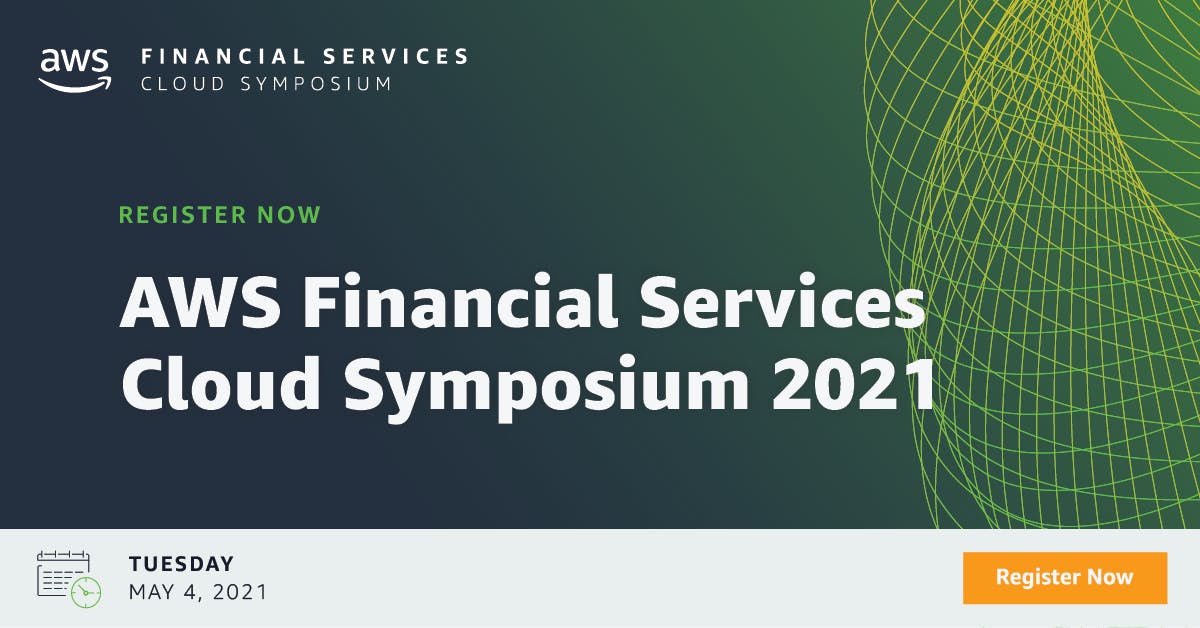 aws FINANCIAL SERVICES
CLOUD SYMPOSIUM

REGISTER NOW

AWS Financial Services Cloud Symposium 2021

TUESDAY
MAY 4, 2021

Register Now